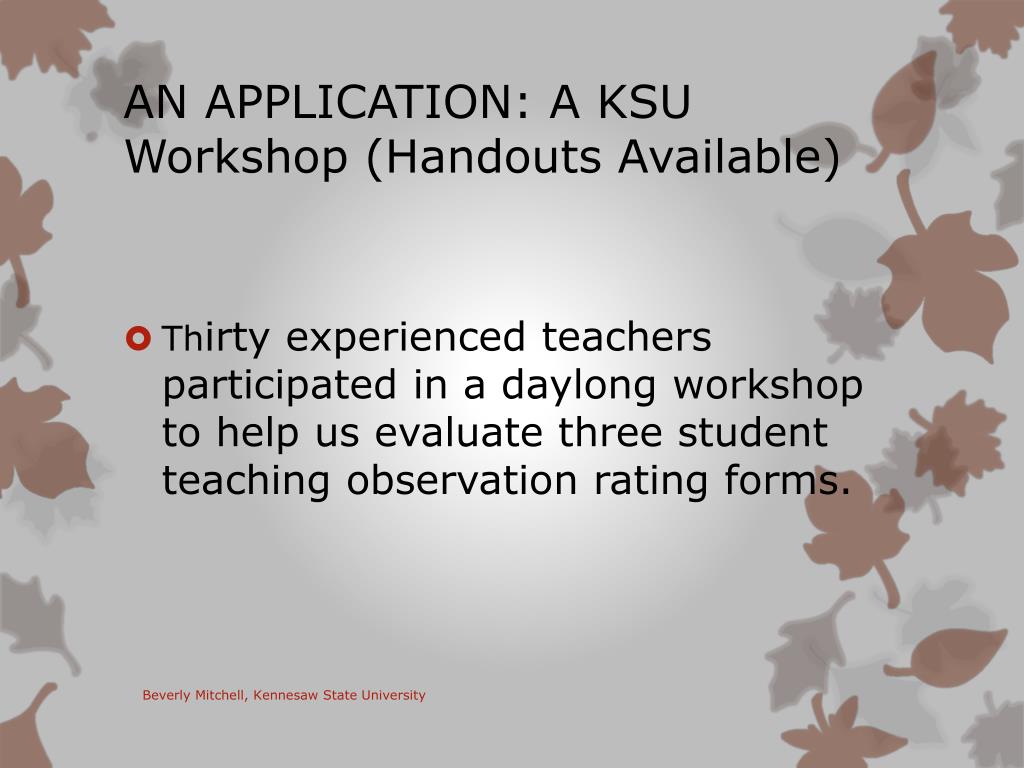 AN APPLICATION: A KSU Workshop (Handouts Available)

Thirty experienced teachers participated in a daylong workshop to help us evaluate three student teaching observation rating forms.

Beverly Mitchell, Kennesaw State University